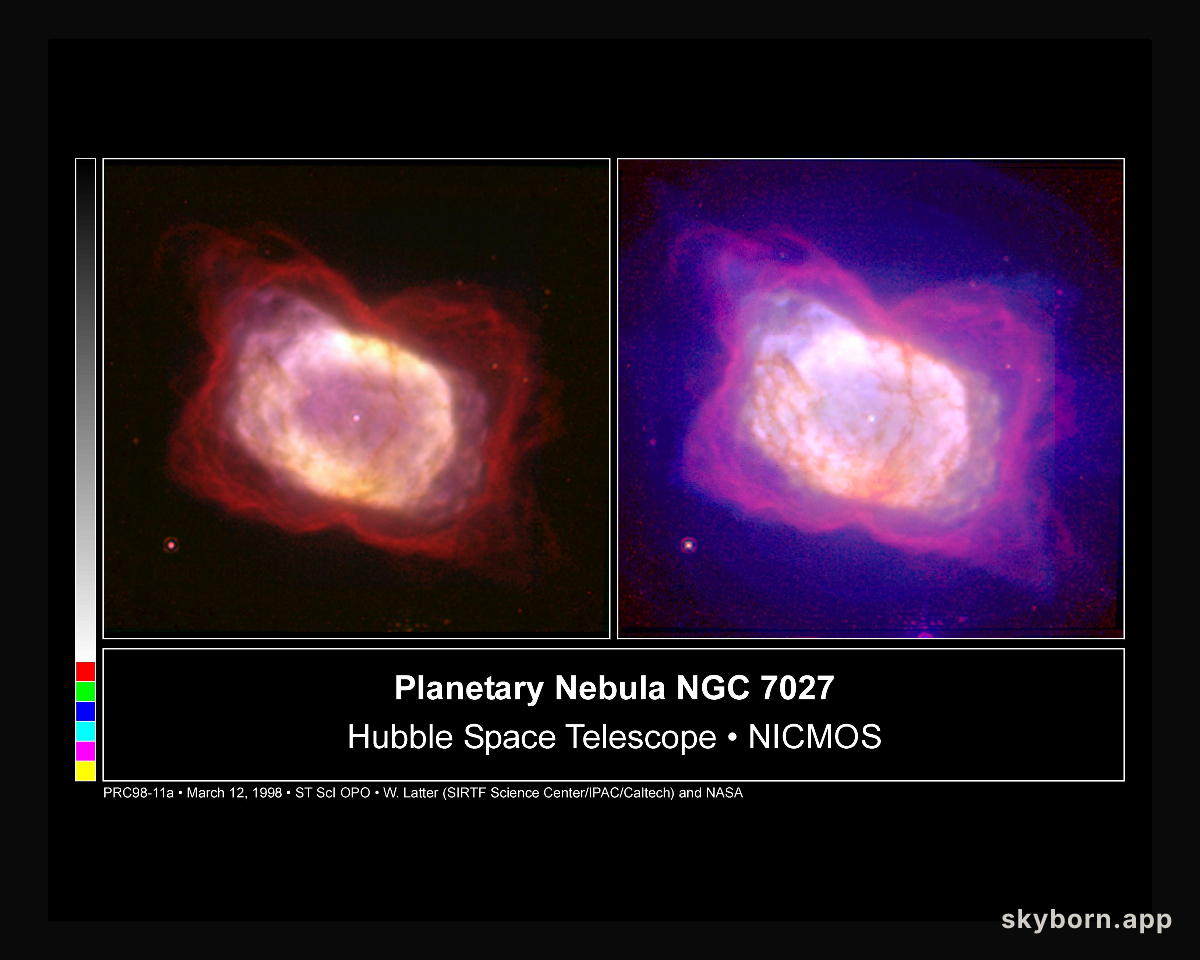 Planetary Nebula NGC 7027

Hubble Space Telescope • NICMOS

PRC98-11a • March 12, 1998 • ST ScI OPO • W. Latter (SIRTF Science Center/IPAC/Caltech) and NASA

skyborn.app